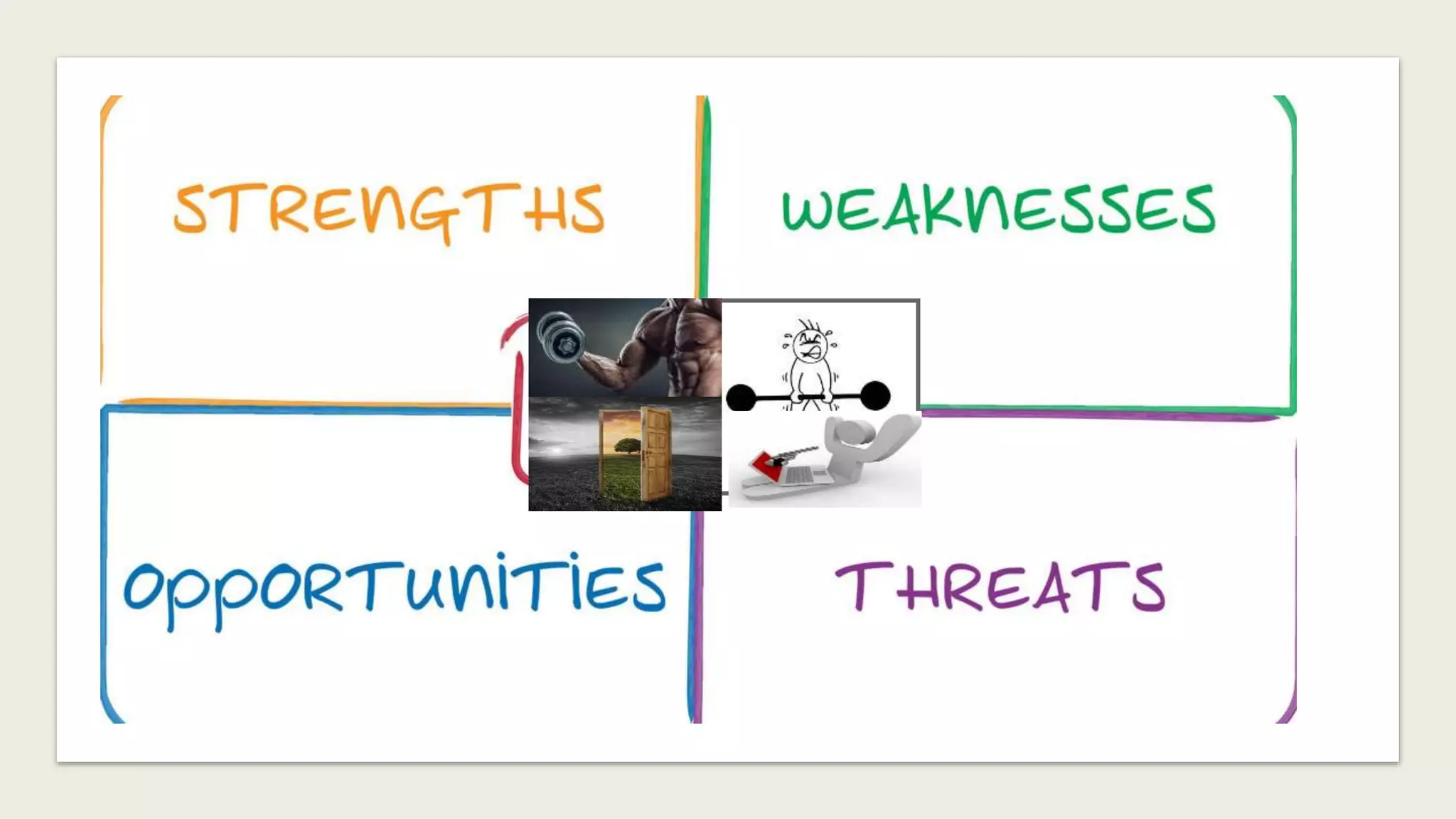 STRENGTHS

WEAKNESSES

OPPORTUNITIES

THREATS